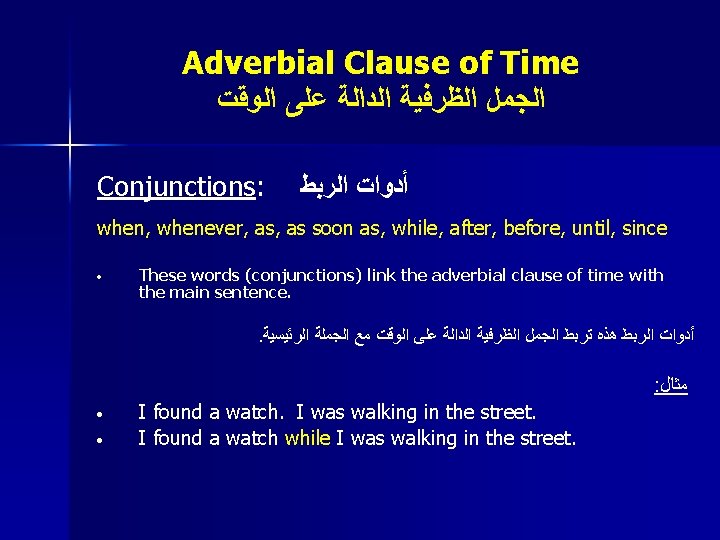 Adverbial Clause of Time
الجمل الظرفية الدالة على الوقت

Conjunctions: أدوات الربط

when, whenever, as, as soon as, while, after, before, until, since

• These words (conjunctions) link the adverbial clause of time with the main sentence.

أدوات الربط هذه تربط الجمل الظرفية الدالة على الوقت مع الجملة الرئيسية.

مثال:

• I found a watch. I was walking in the street.
• I found a watch while I was walking in the street.